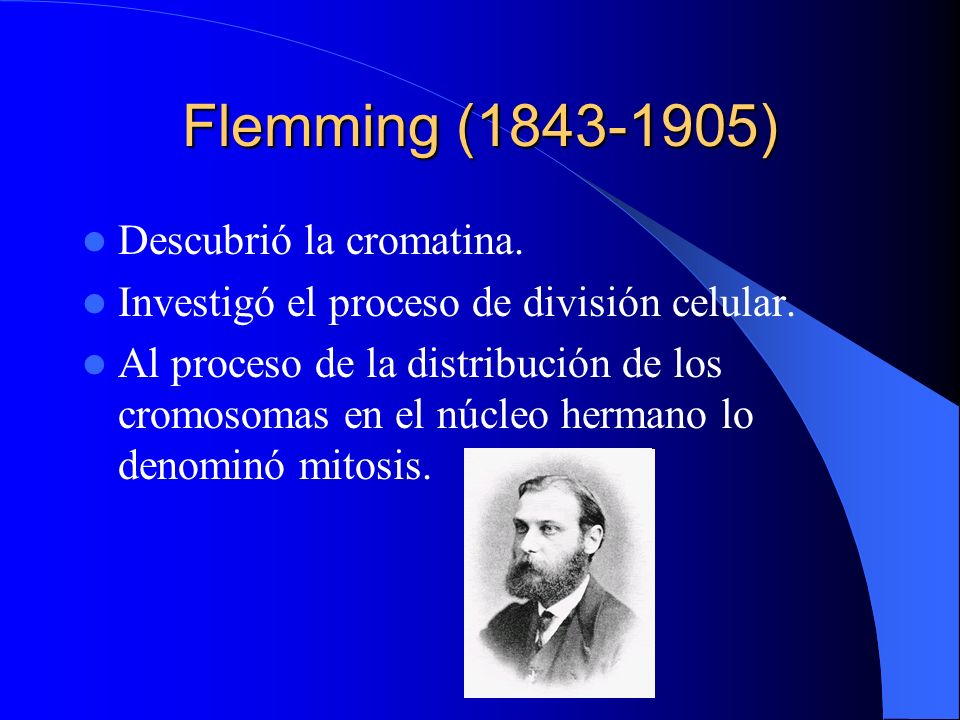 Flemming (1843-1905)

- Descubrió la cromatina.
- Investigó el proceso de división celular.
- Al proceso de la distribución de los cromosomas en el núcleo hermano lo denominó mitosis.